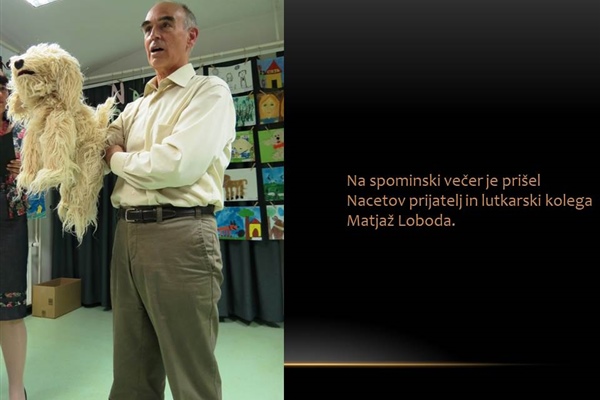 Na spominski večer je prišel Nacetov prijatelj in lutkarski kolega Matjaž Loboda.